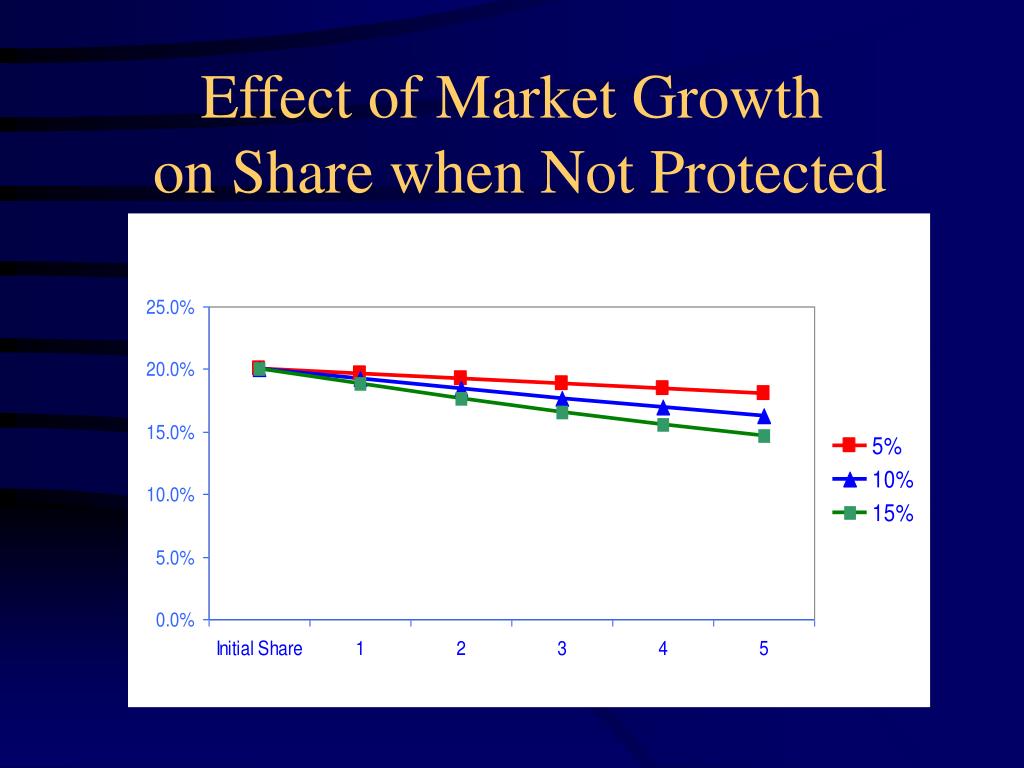 Effect of Market Growth on Share when Not Protected

25.0%
20.0%
15.0%
10.0%
5.0%
0.0%

Initial Share
1
2
3
4
5

5%
10%
15%